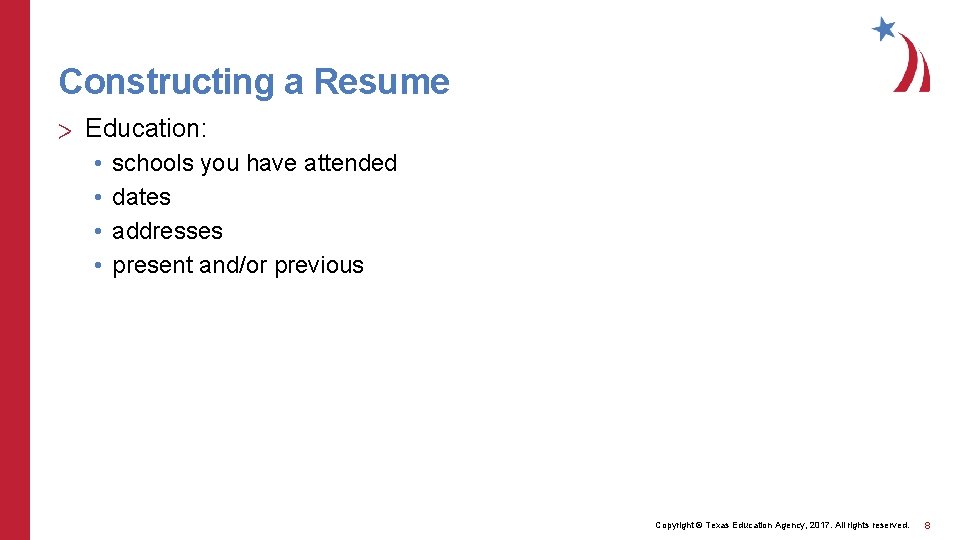 Constructing a Resume

> Education:

• schools you have attended
• dates
• addresses
• present and/or previous

Copyright © Texas Education Agency, 2017. All rights reserved. 8